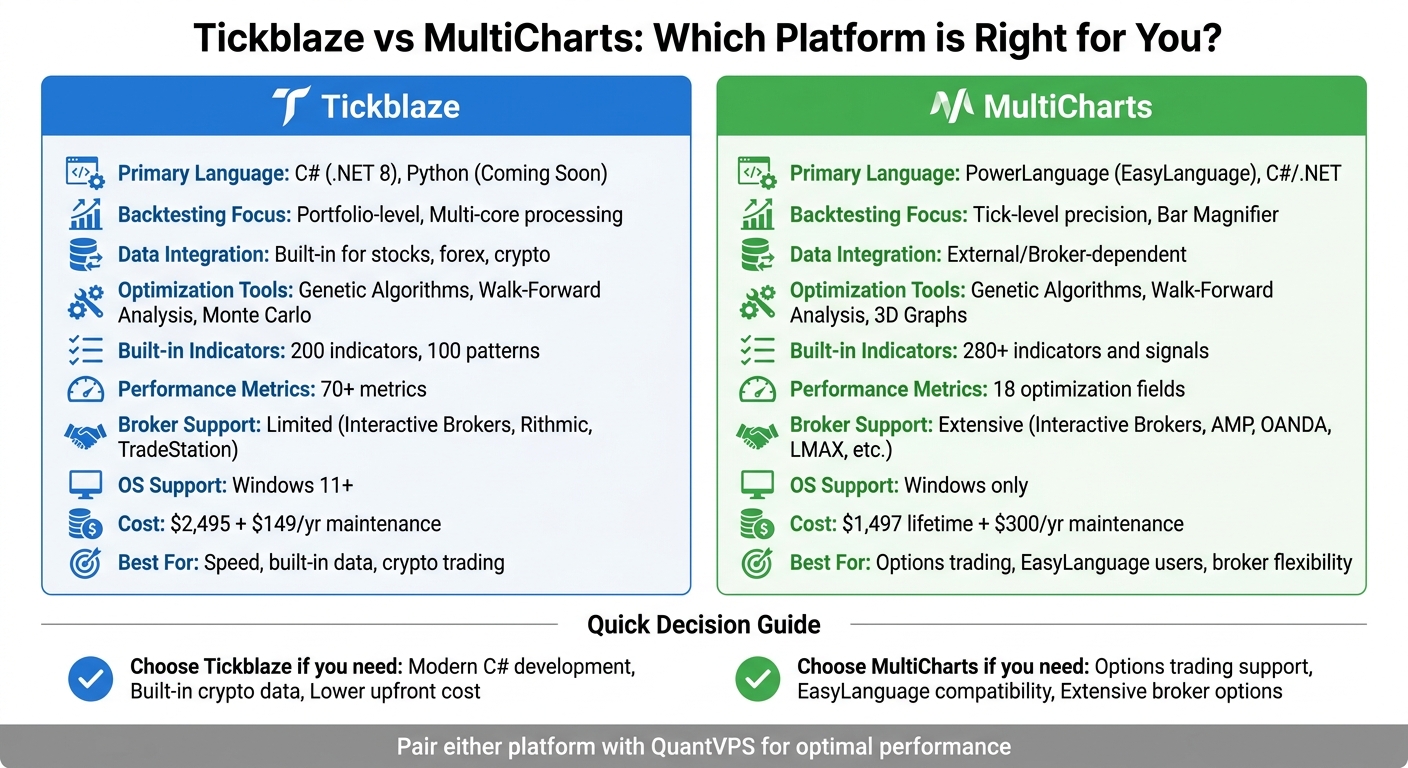 Tickblaze vs MultiCharts: Which Platform is Right for You?

Tickblaze

Primary Language: C# (.NET 8), Python (Coming Soon)
Backtesting Focus: Portfolio-level, Multi-core processing
Data Integration: Built-in for stocks, forex, crypto
Optimization Tools: Genetic Algorithms, Walk-Forward Analysis, Monte Carlo
Built-in Indicators: 200 indicators, 100 patterns
Performance Metrics: 70+ metrics
Broker Support: Limited (Interactive Brokers, Rithmic, TradeStation)
OS Support: Windows 11+
Cost: $2,495 + $149/yr maintenance
Best For: Speed, built-in data, crypto trading

MultiCharts

Primary Language: PowerLanguage (EasyLanguage), C#/.NET
Backtesting Focus: Tick-level precision, Bar Magnifier
Data Integration: External/Broker-dependent
Optimization Tools: Genetic Algorithms, Walk-Forward Analysis, 3D Graphs
Built-in Indicators: 280+ indicators and signals
Performance Metrics: 18 optimization fields
Broker Support: Extensive (Interactive Brokers, AMP, OANDA, LMAX, etc.)
OS Support: Windows only
Cost: $1,497 lifetime + $300/yr maintenance
Best For: Options trading, EasyLanguage users, broker flexibility

Quick Decision Guide

Choose Tickblaze if you need: Modern C# development, Built-in crypto data, Lower upfront cost

Choose MultiCharts if you need: Options trading support, EasyLanguage compatibility, Extensive broker options

Pair either platform with QuantVPS for optimal performance